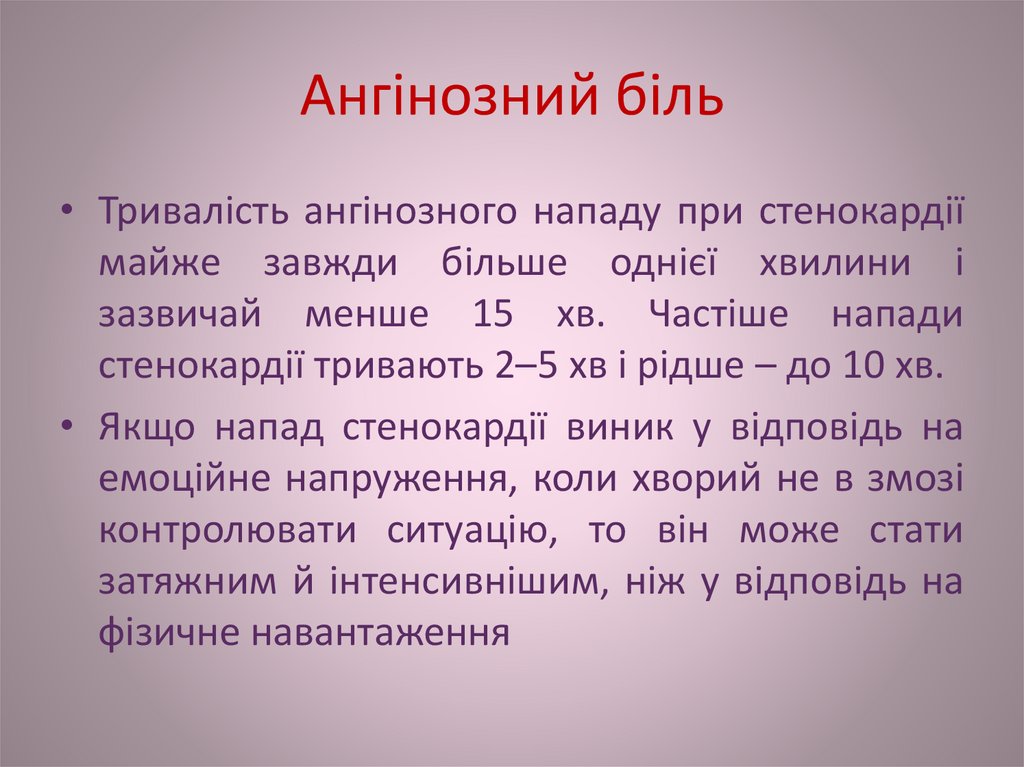 Ангінозний біль

• Тривалість ангінозного нападу при стенокардії майже завжди більше однієї хвилини і зазвичай менше 15 хв. Частіше напади стенокардії тривають 2–5 хв і рідше – до 10 хв.

• Якщо напад стенокардії виник у відповідь на емоційне напруження, коли хворий не в змозі контролювати ситуацію, то він може стати затяжним й інтенсивнішим, ніж у відповідь на фізичне навантаження